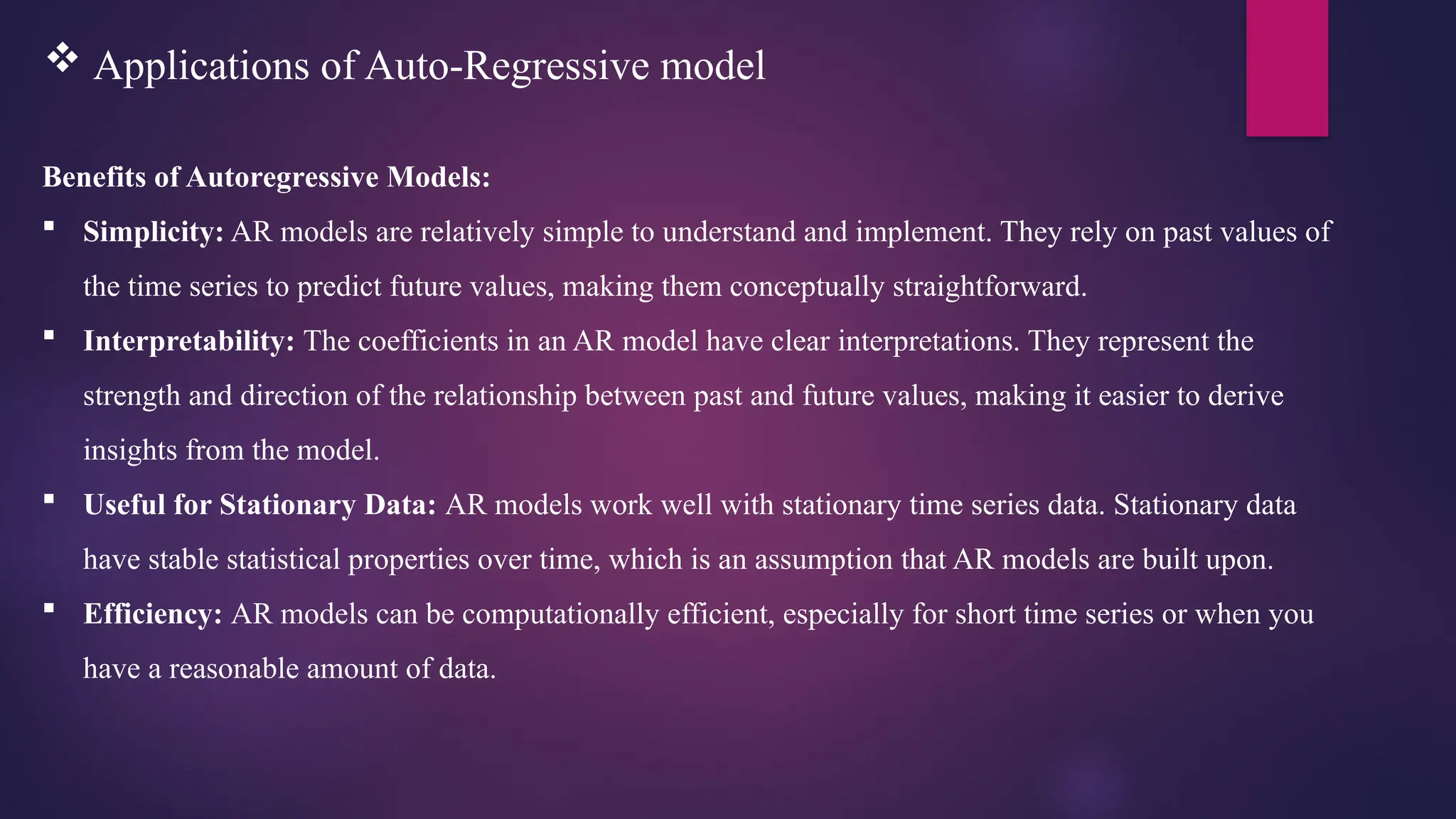 ❖ Applications of Auto-Regressive model

Benefits of Autoregressive Models:

▪ Simplicity: AR models are relatively simple to understand and implement. They rely on past values of the time series to predict future values, making them conceptually straightforward.

▪ Interpretability: The coefficients in an AR model have clear interpretations. They represent the strength and direction of the relationship between past and future values, making it easier to derive insights from the model.

▪ Useful for Stationary Data: AR models work well with stationary time series data. Stationary data have stable statistical properties over time, which is an assumption that AR models are built upon.

▪ Efficiency: AR models can be computationally efficient, especially for short time series or when you have a reasonable amount of data.